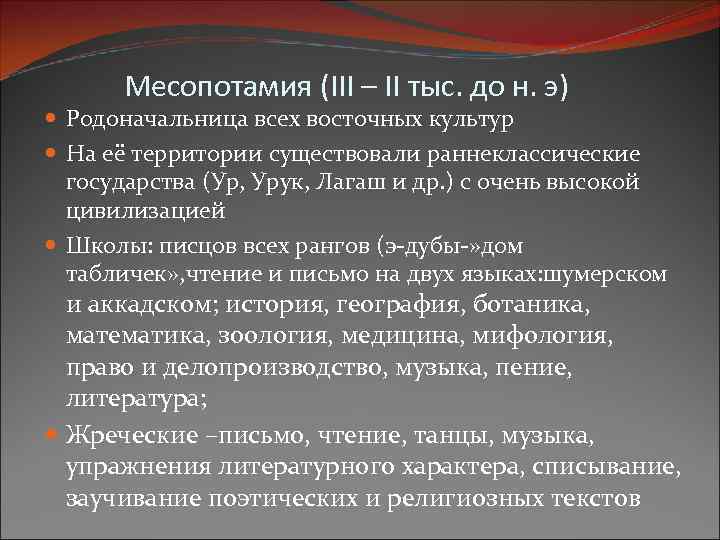 Месопотамия (III – II тыс. до н. э)

Родоначальница всех восточных культур

На её территории существовали раннеклассические государства (Ур, Урук, Лагаш и др.) с очень высокой цивилизацией

Школы: писцов всех рангов (э-дубы-»дом табличек»,чтение и письмо на двух языках:шумерском и аккадском; история, география, ботаника, математика, зоология, медицина, мифология, право и делопроизводство, музыка, пение, литература;

Жреческие –письмо, чтение, танцы, музыка, упражнения литературного характера, списывание, заучивание поэтических и религиозных текстов